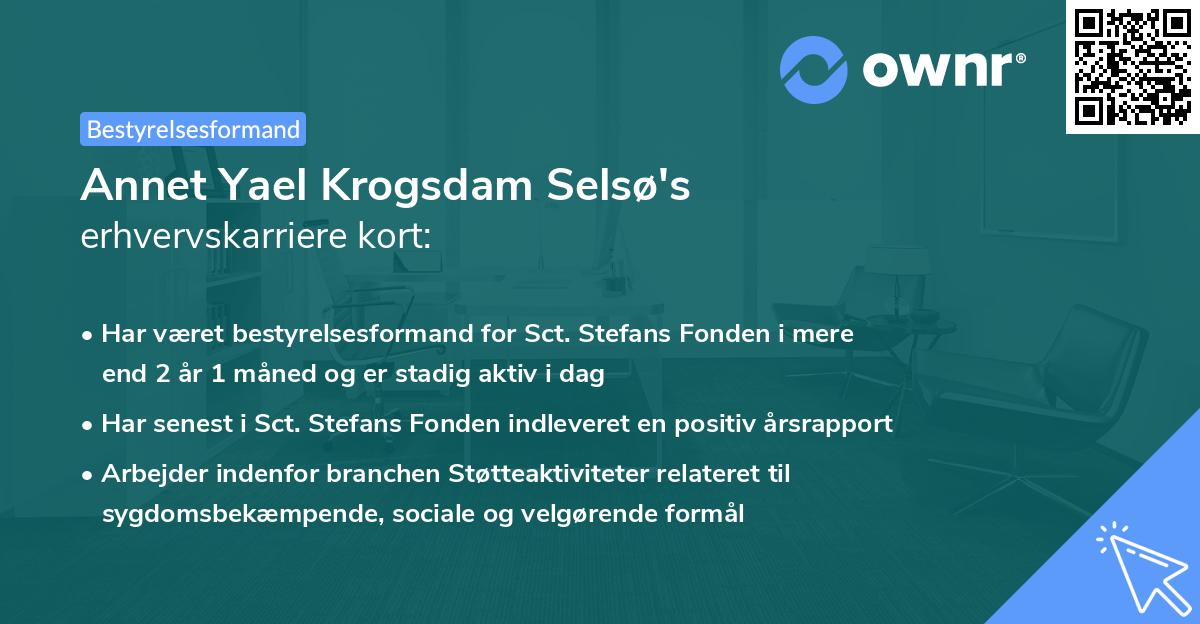 ownr®

Bestyrelsesformand

Annet Yael Krogsdam Selsø's
erhvervskarriere kort:

• Har været bestyrelsesformand for Sct. Stefans Fonden i mere end 2 år 1 måned og er stadig aktiv i dag
• Har senest i Sct. Stefans Fonden indleveret en positiv årsrapport
• Arbejder indenfor branchen Støtteaktiviteter relateret til sygdomsbekæmpende, sociale og velgørende formål